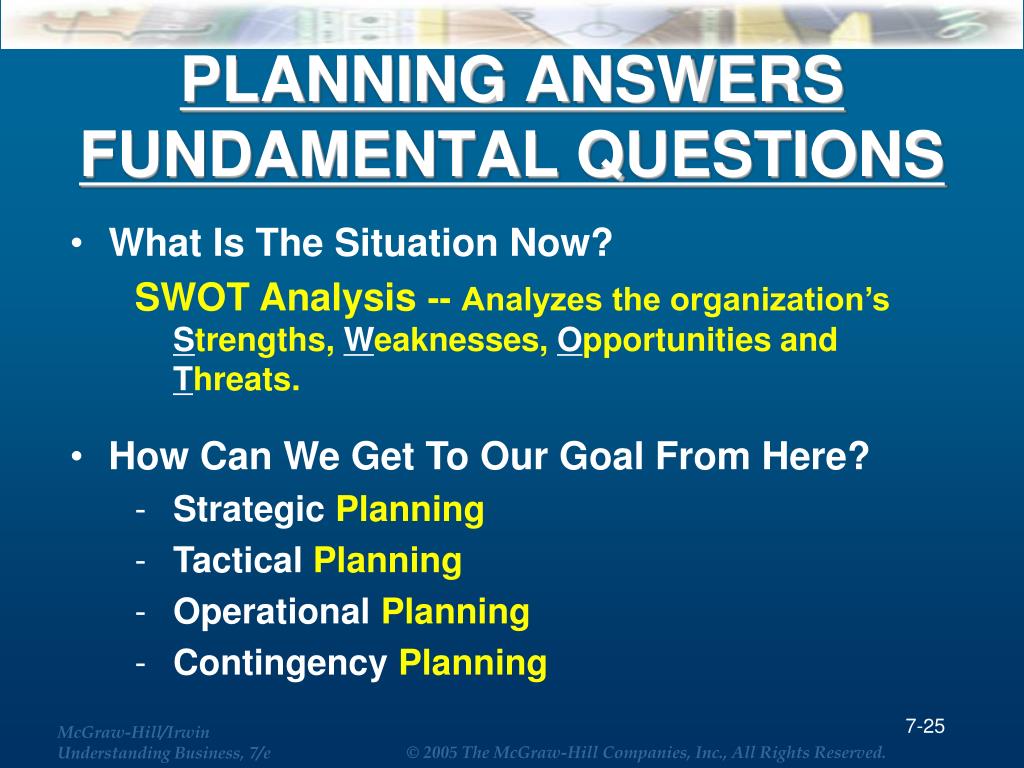 PLANNING ANSWERS FUNDAMENTAL QUESTIONS

• What Is The Situation Now?

SWOT Analysis -- Analyzes the organization's Strengths, Weaknesses, Opportunities and Threats.

• How Can We Get To Our Goal From Here?

- Strategic Planning
- Tactical Planning
- Operational Planning
- Contingency Planning

McGraw-Hill/Irwin
Understanding Business, 7/e

© 2005 The McGraw-Hill Companies, Inc., All Rights Reserved.

7-25